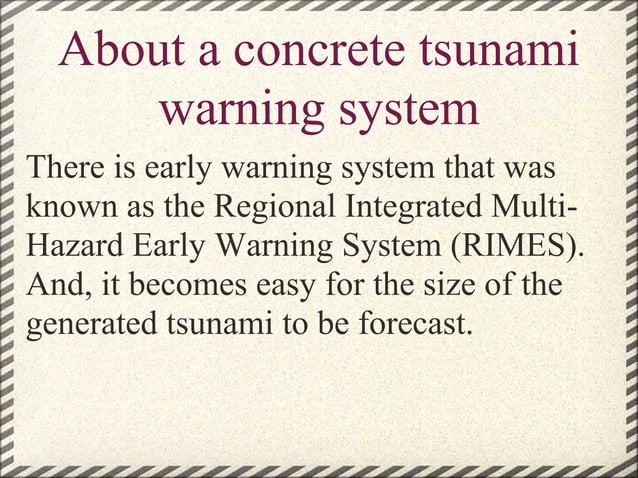 About a concrete tsunami warning system

There is early warning system that was known as the Regional Integrated Multi-Hazard Early Warning System (RIMES). And, it becomes easy for the size of the generated tsunami to be forecast.